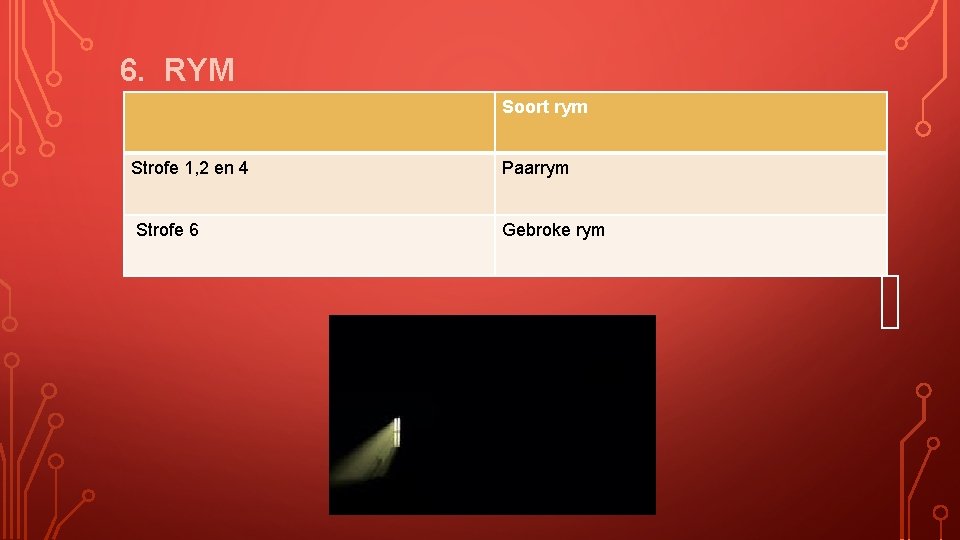 6. RYM

| | Soort rym |
|---|---|
| Strofe 1,2 en 4 | Paarrym |
| Strofe 6 | Gebroke rym |